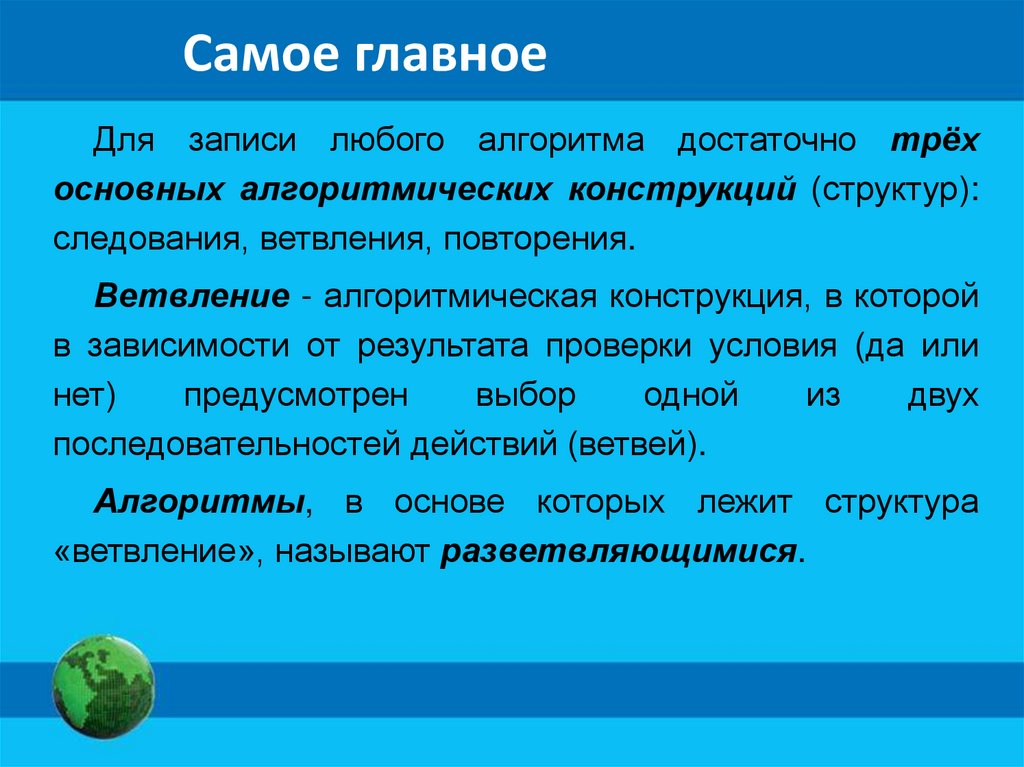 Самое главное

Для записи любого алгоритма достаточно трёх основных алгоритмических конструкций (структур): следования, ветвления, повторения.

Ветвление - алгоритмическая конструкция, в которой в зависимости от результата проверки условия (да или нет) предусмотрен выбор одной из двух последовательностей действий (ветвей).

Алгоритмы, в основе которых лежит структура «ветвление», называют разветвляющимися.